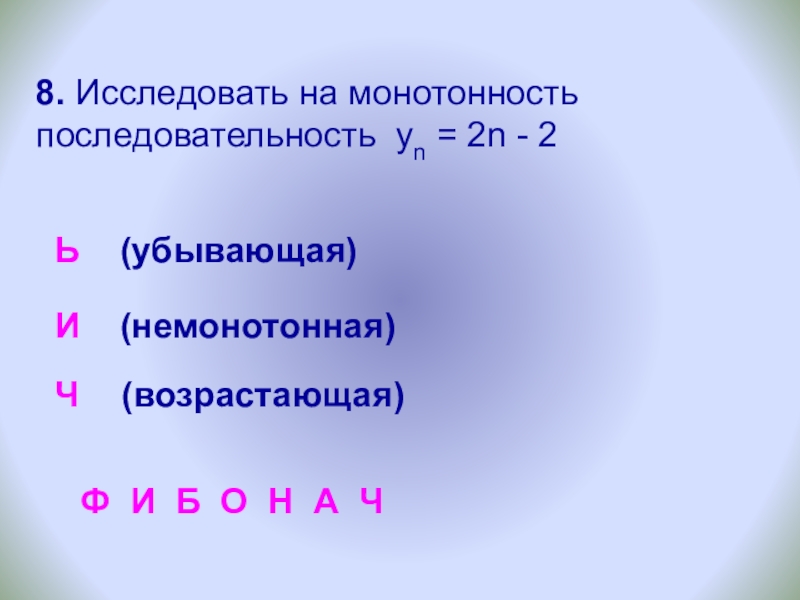 8. Исследовать на монотонность последовательность $y_n = 2n - 2$

Ь (убывающая)

И (немонотонная)

Ч (возрастающая)

Ф И Б О Н А Ч